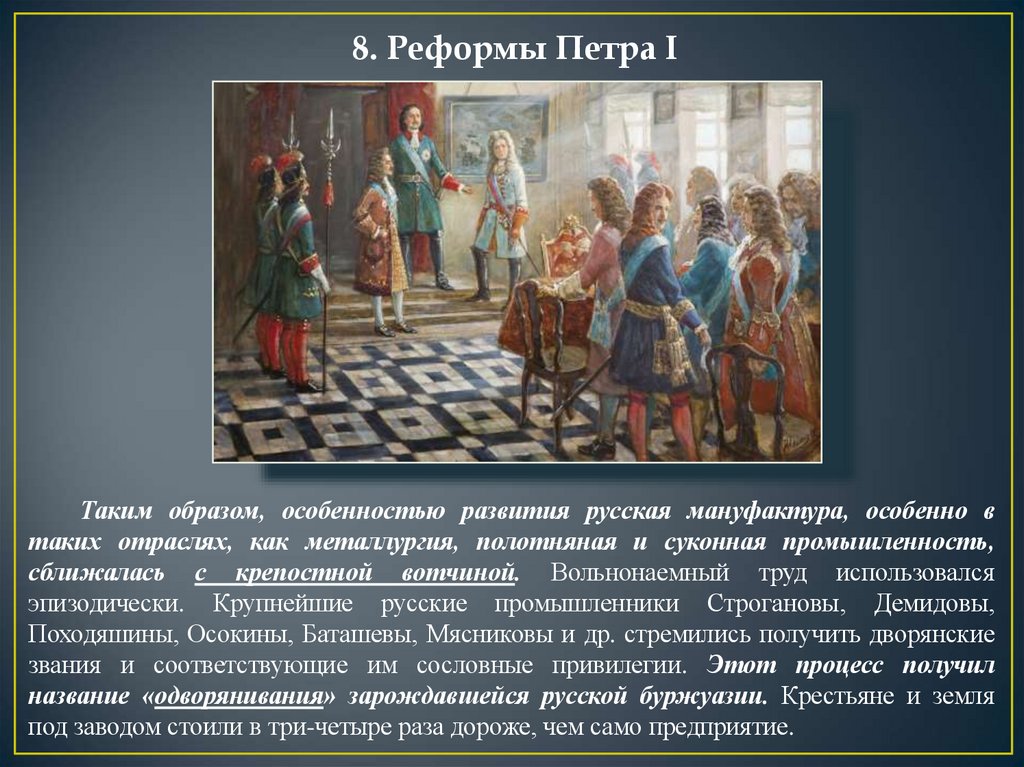 8. Реформы Петра I

Таким образом, особенностью развития русская мануфактура, особенно в таких отраслях, как металлургия, полотняная и суконная промышленность, сближалась с крепостной вотчиной. Вольнонаемный труд использовался эпизодически. Крупнейшие русские промышленники Строгановы, Демидовы, Походяшины, Осокины, Баташевы, Мясниковы и др. стремились получить дворянские звания и соответствующие им сословные привилегии. Этот процесс получил название «одворянивания» зарождавшейся русской буржуазии. Крестьяне и земля под заводом стоили в три-четыре раза дороже, чем само предприятие.